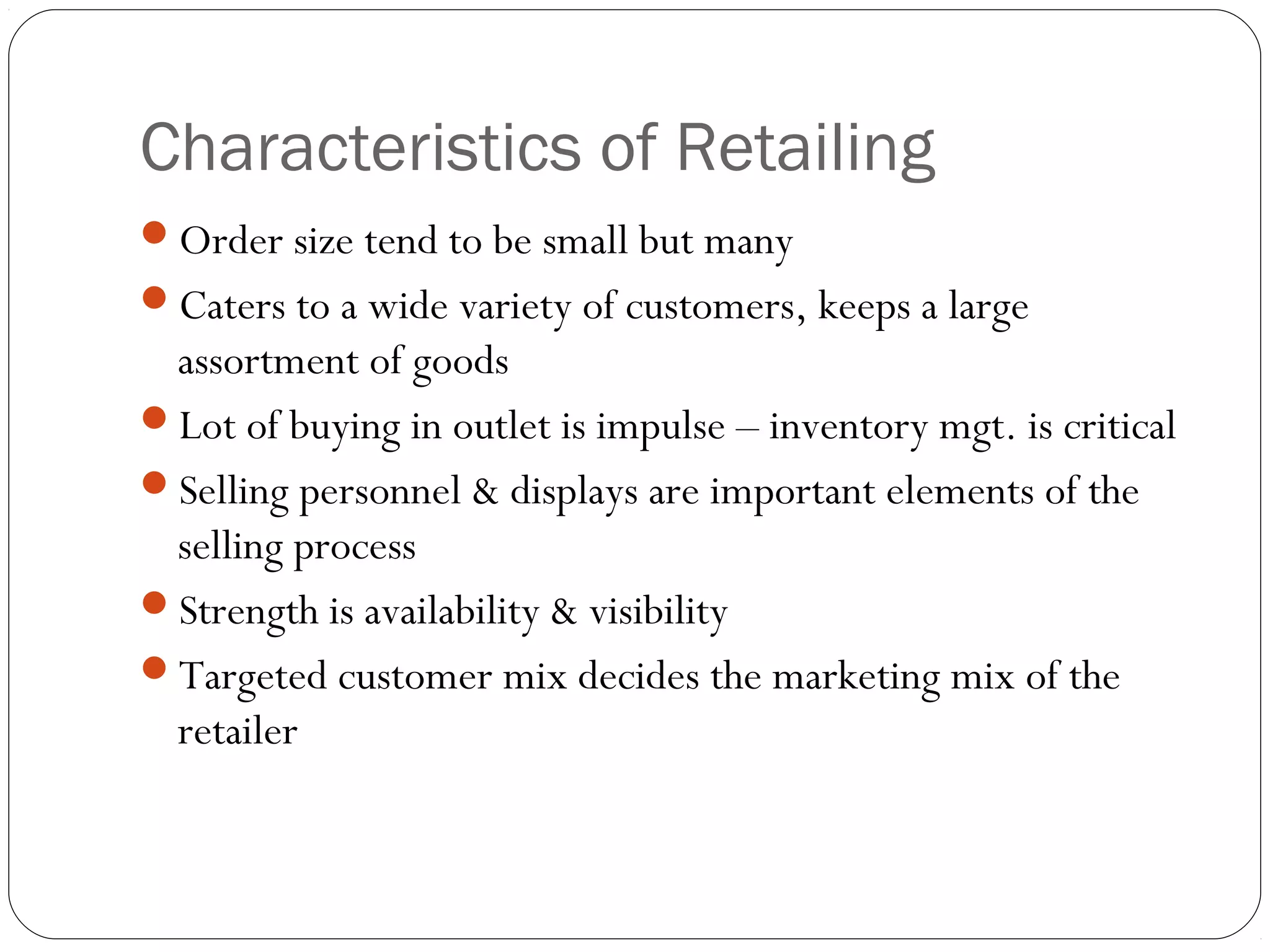 Characteristics of Retailing

- Order size tend to be small but many
- Caters to a wide variety of customers, keeps a large assortment of goods
- Lot of buying in outlet is impulse – inventory mgt. is critical
- Selling personnel & displays are important elements of the selling process
- Strength is availability & visibility
- Targeted customer mix decides the marketing mix of the retailer